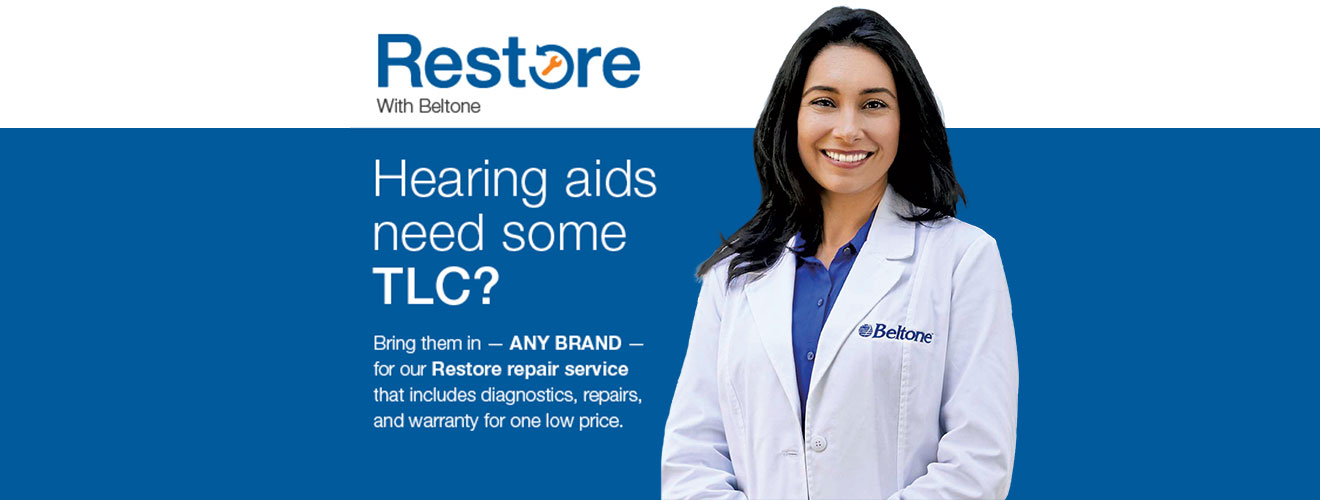 Restore
With Beltone

Hearing aids need some TLC?

Bring them in — ANY BRAND — for our Restore repair service that includes diagnostics, repairs, and warranty for one low price.

Beltone